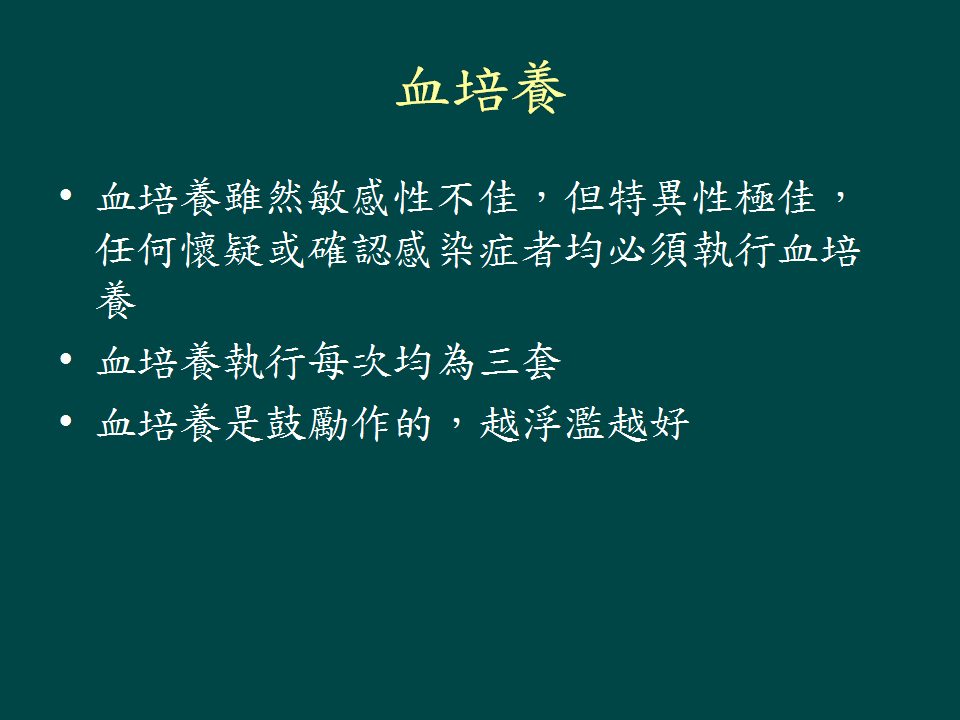 血培養

• 血培養雖然敏感性不佳，但特異性極佳，任何懷疑或確認感染症者均必須執行血培養

• 血培養執行每次均為三套

• 血培養是鼓勵作的，越浮濫越好